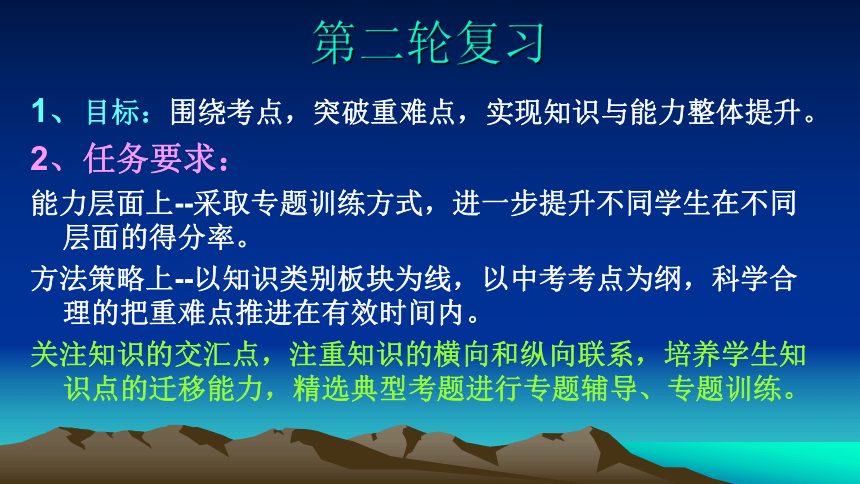 第二轮复习

1、目标：围绕考点，突破重难点，实现知识与能力整体提升。

2、任务要求：

能力层面上--采取专题训练方式，进一步提升不同学生在不同层面的得分率。

方法策略上--以知识类别板块为线，以中考考点为纲，科学合理的把重难点推进在有效时间内。

关注知识的交汇点，注重知识的横向和纵向联系，培养学生知识点的迁移能力，精选典型考题进行专题辅导、专题训练。